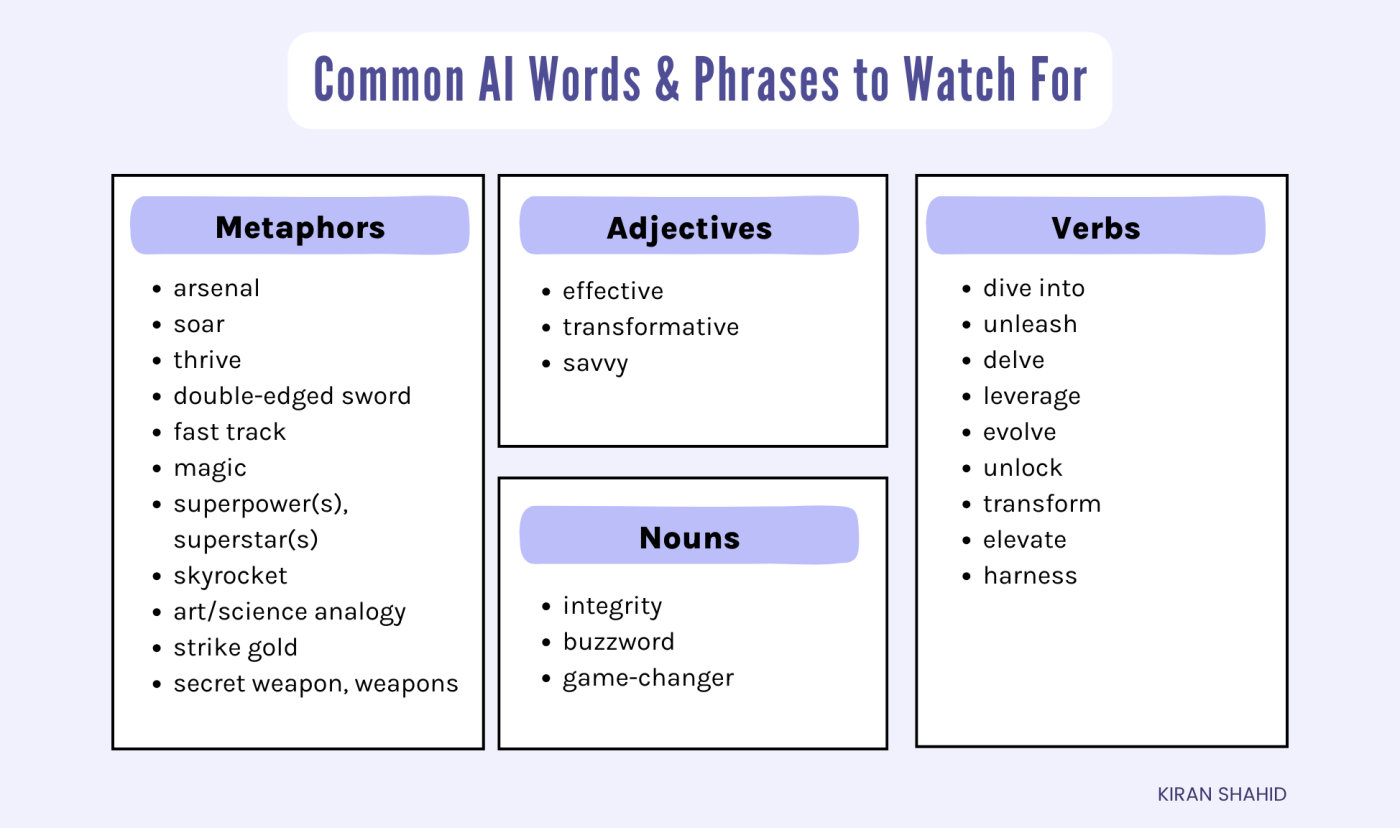 Common AI Words & Phrases to Watch For

Metaphors
- arsenal
- soar
- thrive
- double-edged sword
- fast track
- magic
- superpower(s), superstar(s)
- skyrocket
- art/science analogy
- strike gold
- secret weapon, weapons

Adjectives
- effective
- transformative
- savvy

Nouns
- integrity
- buzzword
- game-changer

Verbs
- dive into
- unleash
- delve
- leverage
- evolve
- unlock
- transform
- elevate
- harness

KIRAN SHAHID